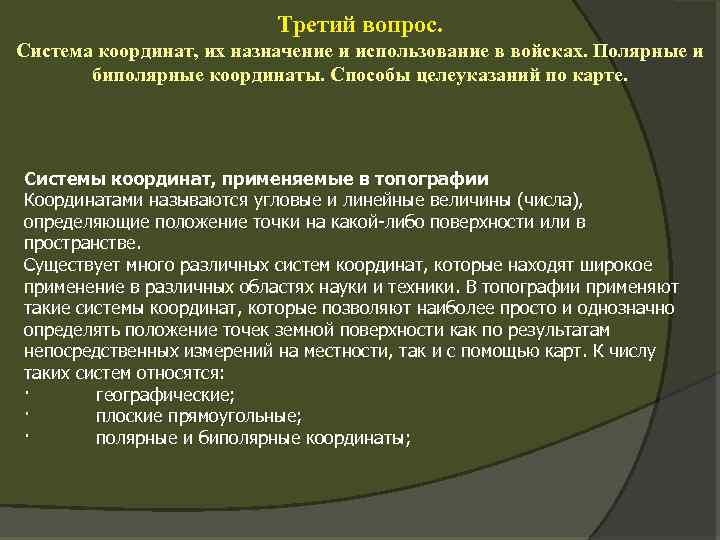 Третий вопрос.
Система координат, их назначение и использование в войсках. Полярные и биполярные координаты. Способы целеуказаний по карте.

Системы координат, применяемые в топографии
Координатами называются угловые и линейные величины (числа), определяющие положение точки на какой-либо поверхности или в пространстве.
Существует много различных систем координат, которые находят широкое применение в различных областях науки и техники. В топографии применяют такие системы координат, которые позволяют наиболее просто и однозначно определять положение точек земной поверхности как по результатам непосредственных измерений на местности, так и с помощью карт. К числу таких систем относятся:
· географические;
· плоские прямоугольные;
· полярные и биполярные координаты;